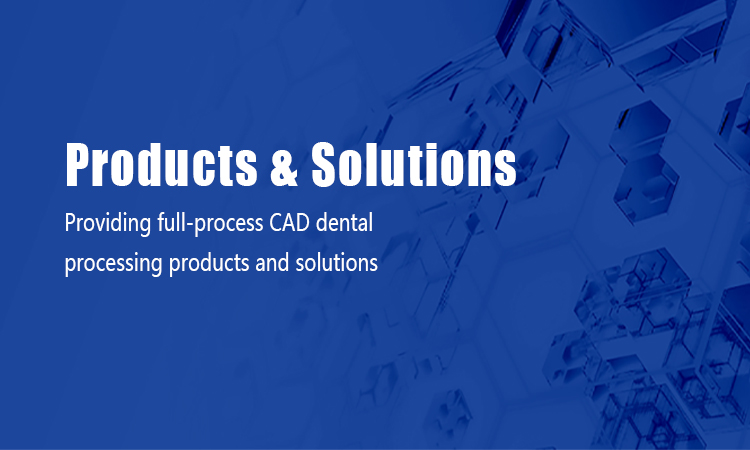 Products & Solutions

Providing full-process CAD dental processing products and solutions